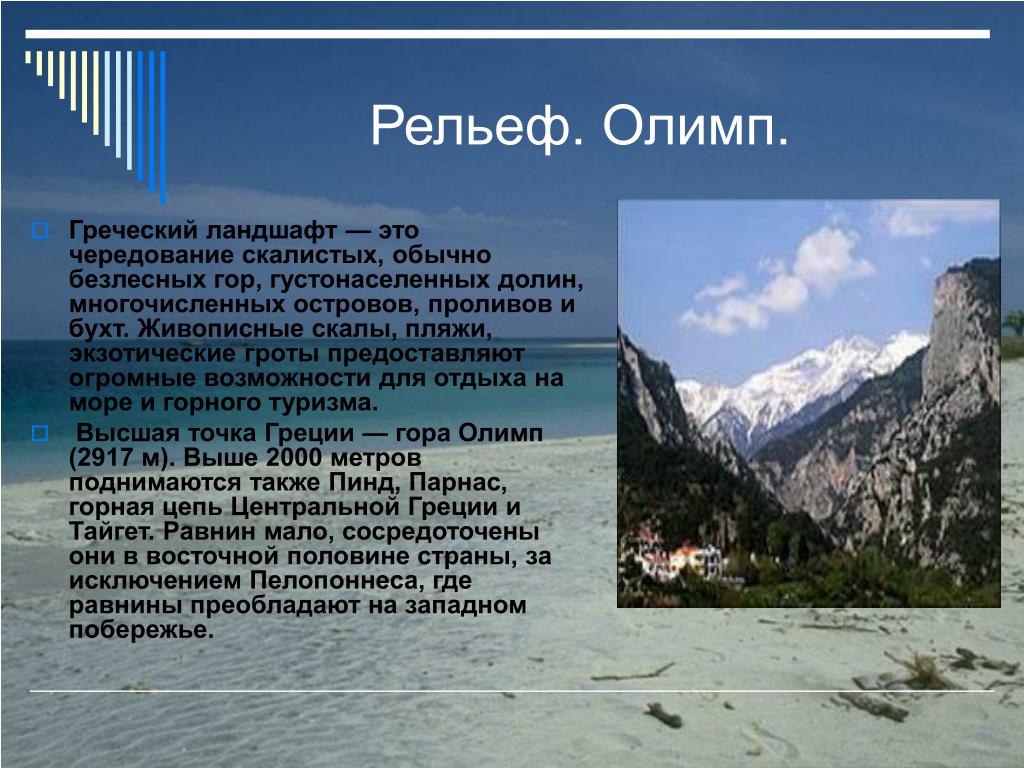 Рельеф. Олимп.

Греческий ландшафт — это чередование скалистых, обычно безлесных гор, густонаселенных долин, многочисленных островов, проливов и бухт. Живописные скалы, пляжи, экзотические гроты предоставляют огромные возможности для отдыха на море и горного туризма.

Высшая точка Греции — гора Олимп (2917 м). Выше 2000 метров поднимаются также Пинд, Парнас, горная цепь Центральной Греции и Тайгет. Равнин мало, сосредоточены они в восточной половине страны, за исключением Пелопоннеса, где равнины преобладают на западном побережье.